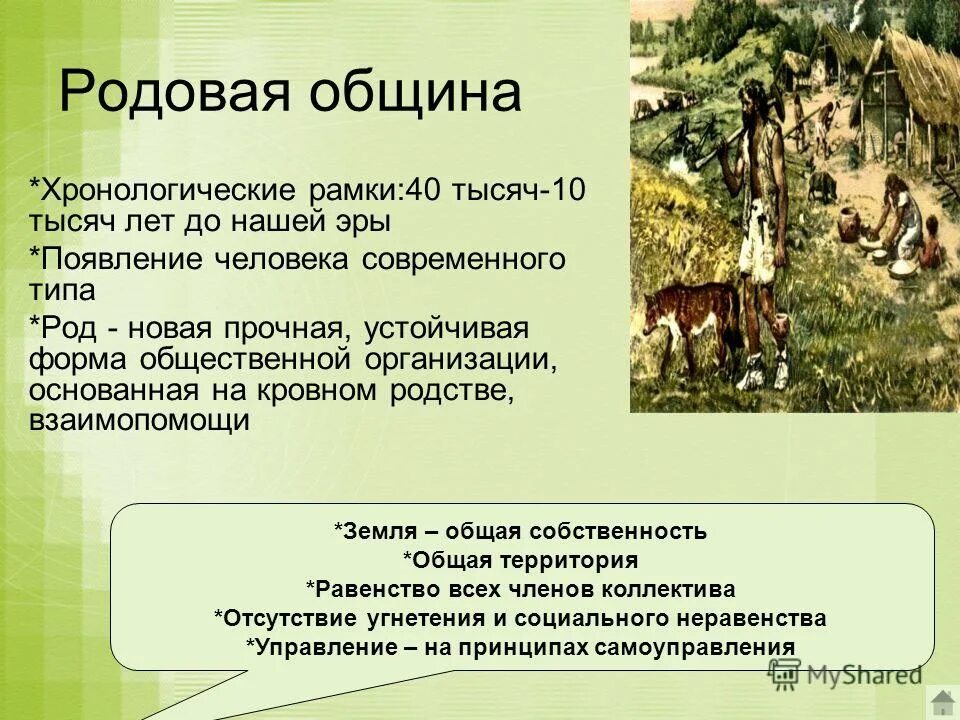 Родовая община

*Хронологические рамки:40 тысяч-10 тысяч лет до нашей эры

*Появление человека современного типа

*Род - новая прочная, устойчивая форма общественной организации, основанная на кровном родстве, взаимопомощи

*Земля – общая собственность
*Общая территория
*Равенство всех членов коллектива
*Отсутствие угнетения и социального неравенства
*Управление – на принципах самоуправления

MyShared